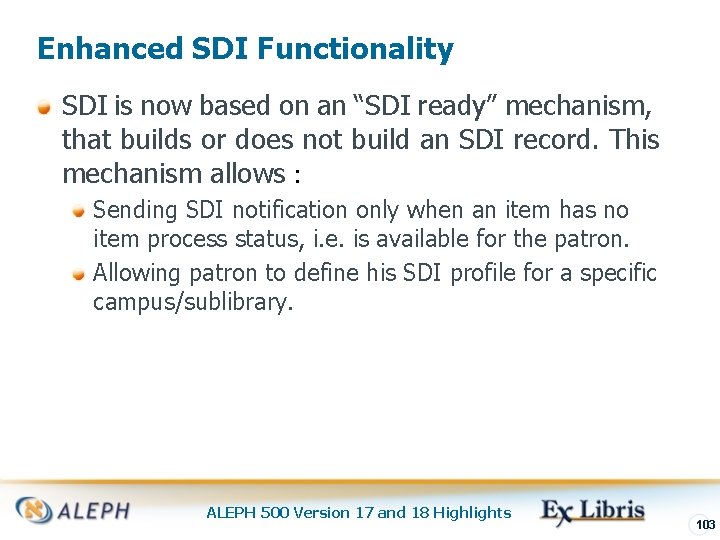 Enhanced SDI Functionality

SDI is now based on an “SDI ready” mechanism, that builds or does not build an SDI record. This mechanism allows :

Sending SDI notification only when an item has no item process status, i.e. is available for the patron.

Allowing patron to define his SDI profile for a specific campus/sublibrary.

ALEPH

ALEPH 500 Version 17 and 18 Highlights

Ex Libris

103